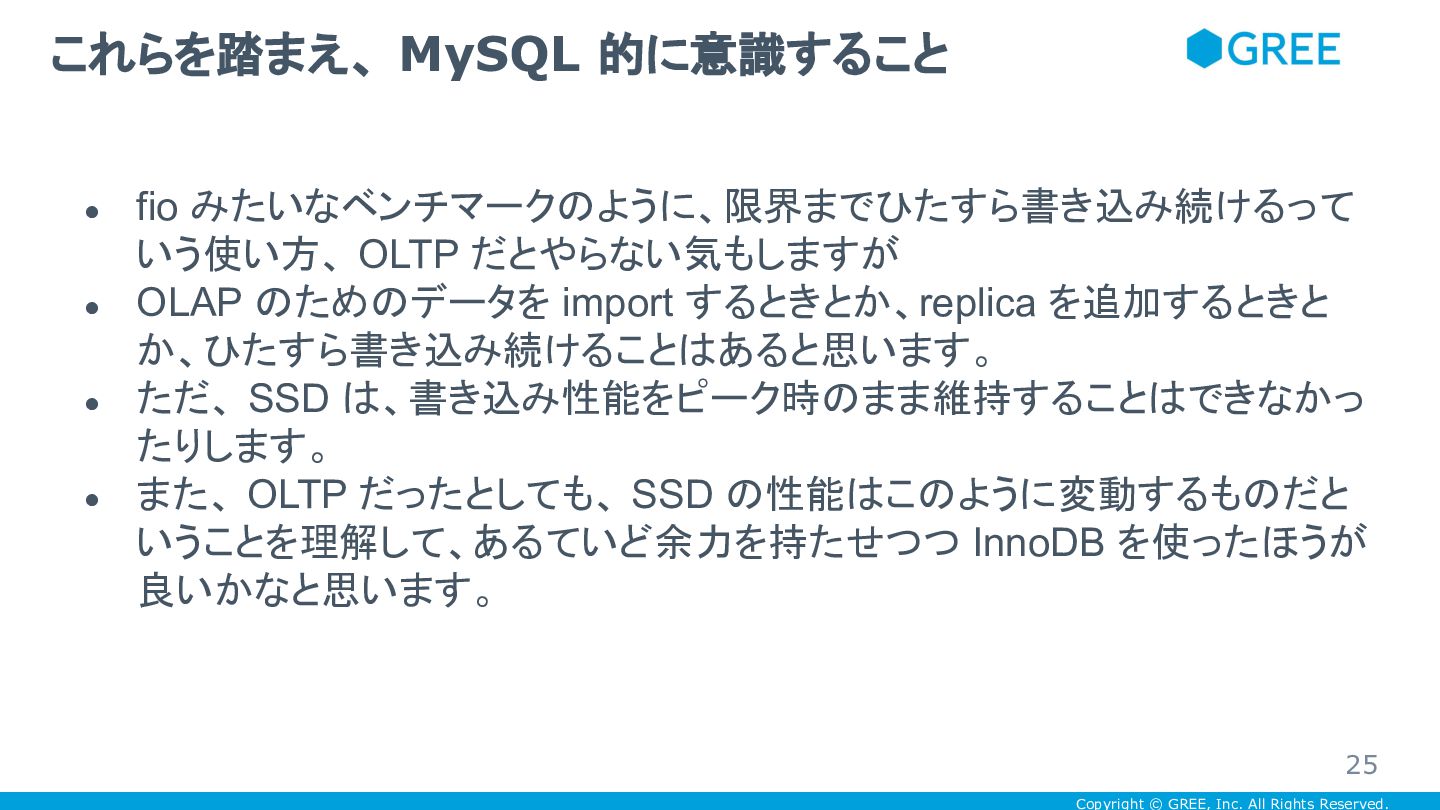 これらを踏まえ、MySQL 的に意識すること

GREE

- fio みたいなベンチマークのように、限界までひたすら書き込み続けるっていう使い方、OLTP だとやらない気もしますが
- OLAP のためのデータを import するときとか、replica を追加するときとか、ひたすら書き込み続けることはあると思います。
- ただ、SSD は、書き込み性能をピーク時のまま維持することはできなかったりします。
- また、OLTP だったとしても、SSD の性能はこのように変動するものだということを理解して、あるていど余力を持たせつつ InnoDB を使ったほうが良いかなと思います。

25

Copyright © GREE, Inc. All Rights Reserved.